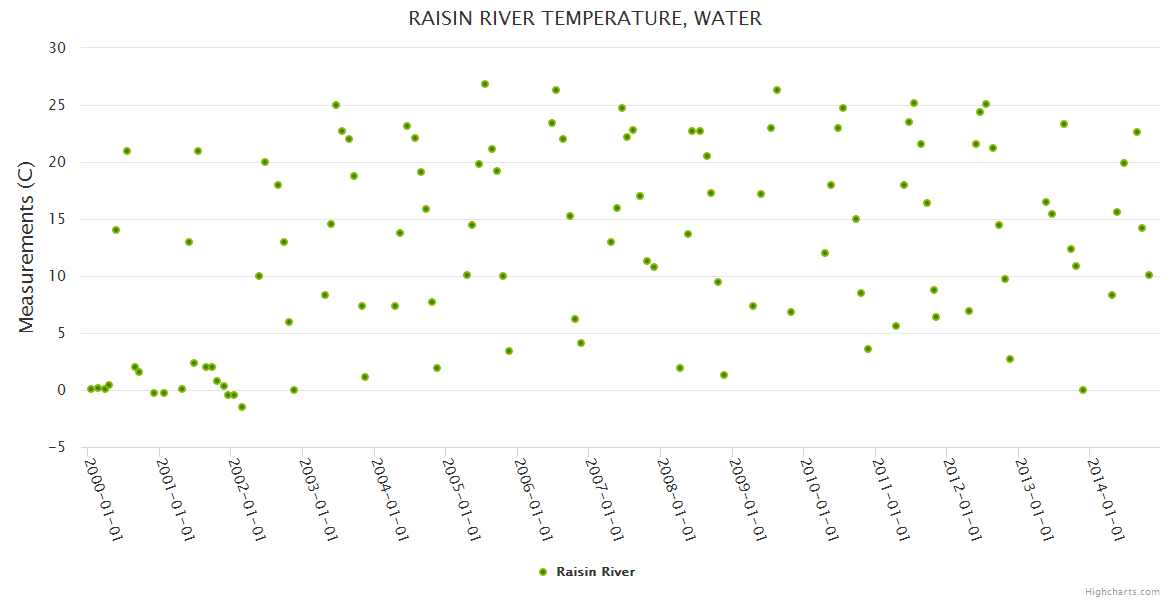 RAISIN RIVER TEMPERATURE, WATER

Measurements (C)

30
25
20
15
10
5
0
−5

2000-01-01
2001-01-01
2002-01-01
2003-01-01
2004-01-01
2005-01-01
2006-01-01
2007-01-01
2008-01-01
2009-01-01
2010-01-01
2011-01-01
2012-01-01
2013-01-01
2014-01-01

Raisin River

Highcharts.com